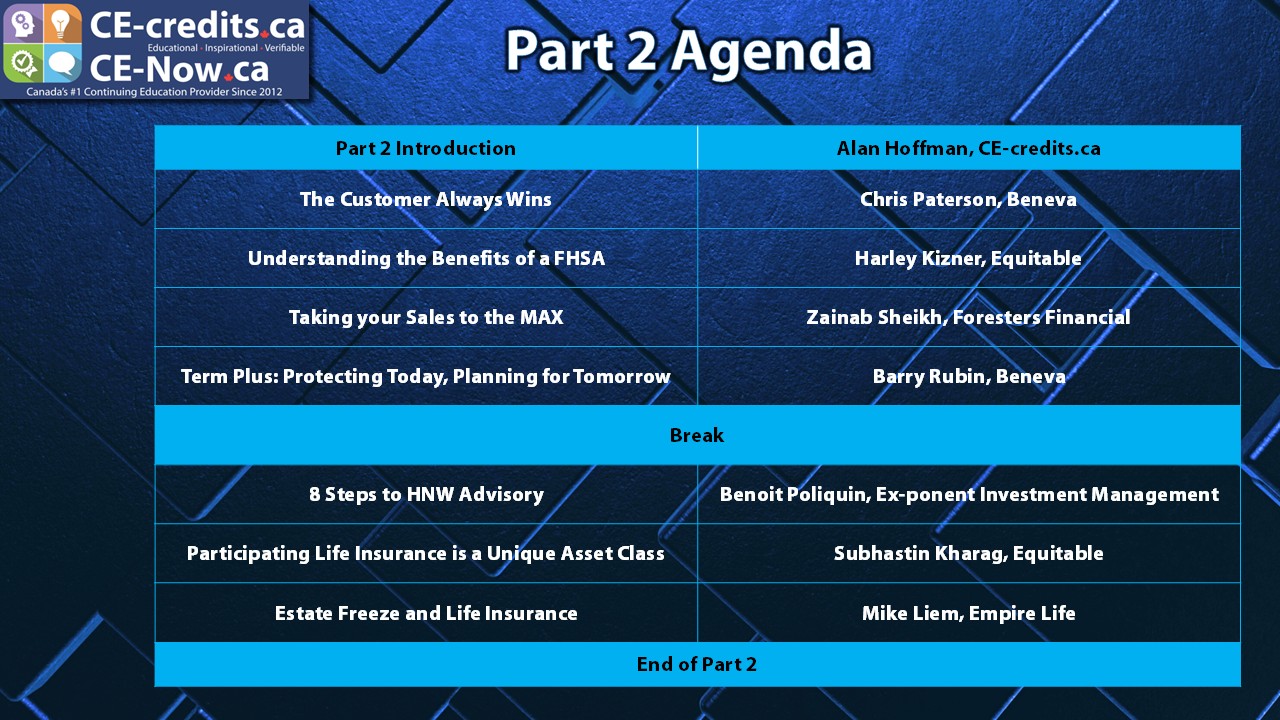 CE-credits.ca
Educational · Inspirational · Verifiable
CE-Now.ca
Canada's #1 Continuing Education Provider Since 2012

Part 2 Agenda

| Part 2 Introduction | Alan Hoffman, CE-credits.ca |
|---|---|
| The Customer Always Wins | Chris Paterson, Beneva |
| Understanding the Benefits of a FHSA | Harley Kizner, Equitable |
| Taking your Sales to the MAX | Zainab Sheikh, Foresters Financial |
| Term Plus: Protecting Today, Planning for Tomorrow | Barry Rubin, Beneva |
| Break | |
| 8 Steps to HNW Advisory | Benoit Poliquin, Ex-ponent Investment Management |
| Participating Life Insurance is a Unique Asset Class | Subhastin Kharag, Equitable |
| Estate Freeze and Life Insurance | Mike Liem, Empire Life |
| End of Part 2 | |